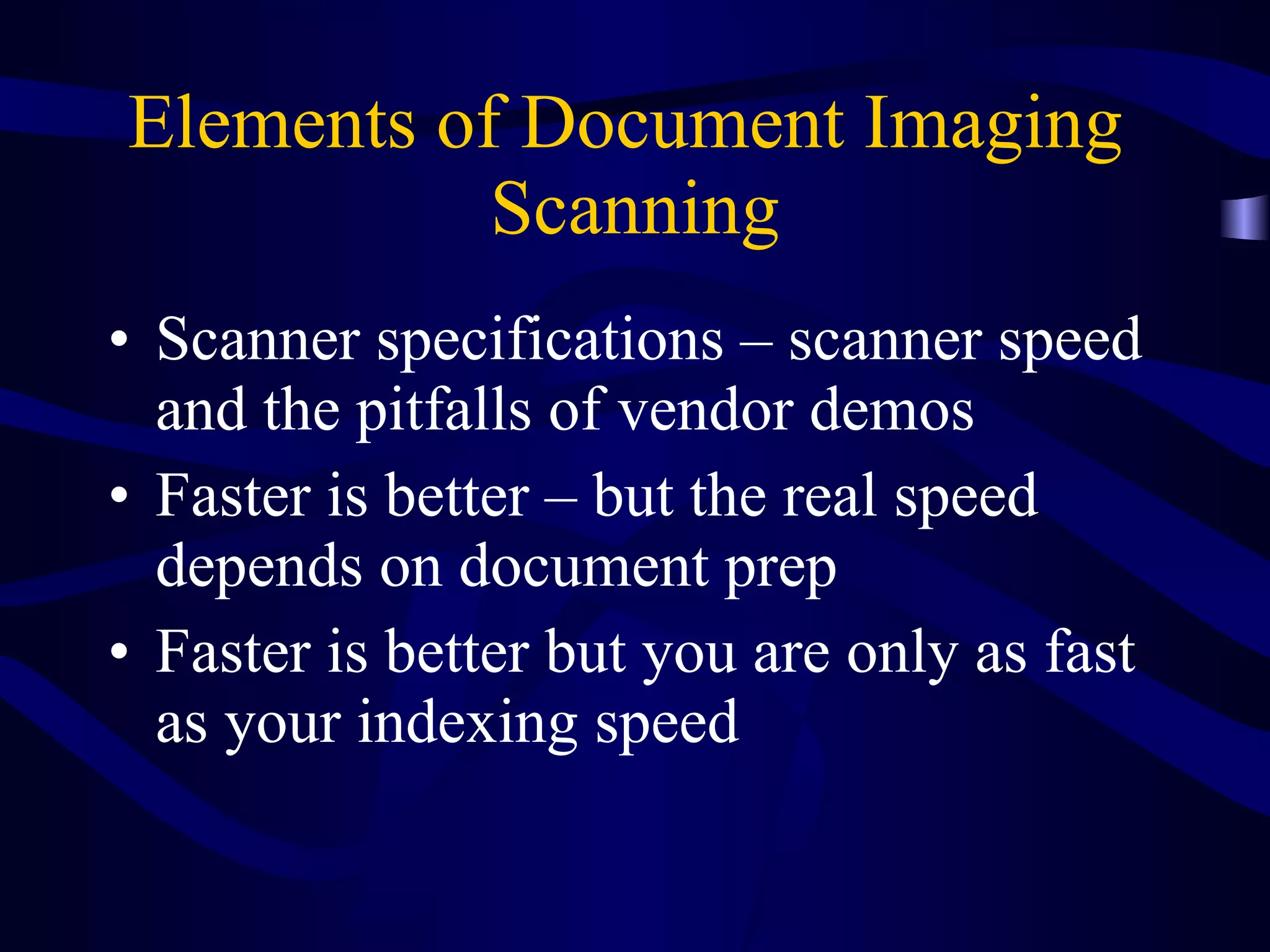 Elements of Document Imaging
Scanning

• Scanner specifications – scanner speed and the pitfalls of vendor demos
• Faster is better – but the real speed depends on document prep
• Faster is better but you are only as fast as your indexing speed